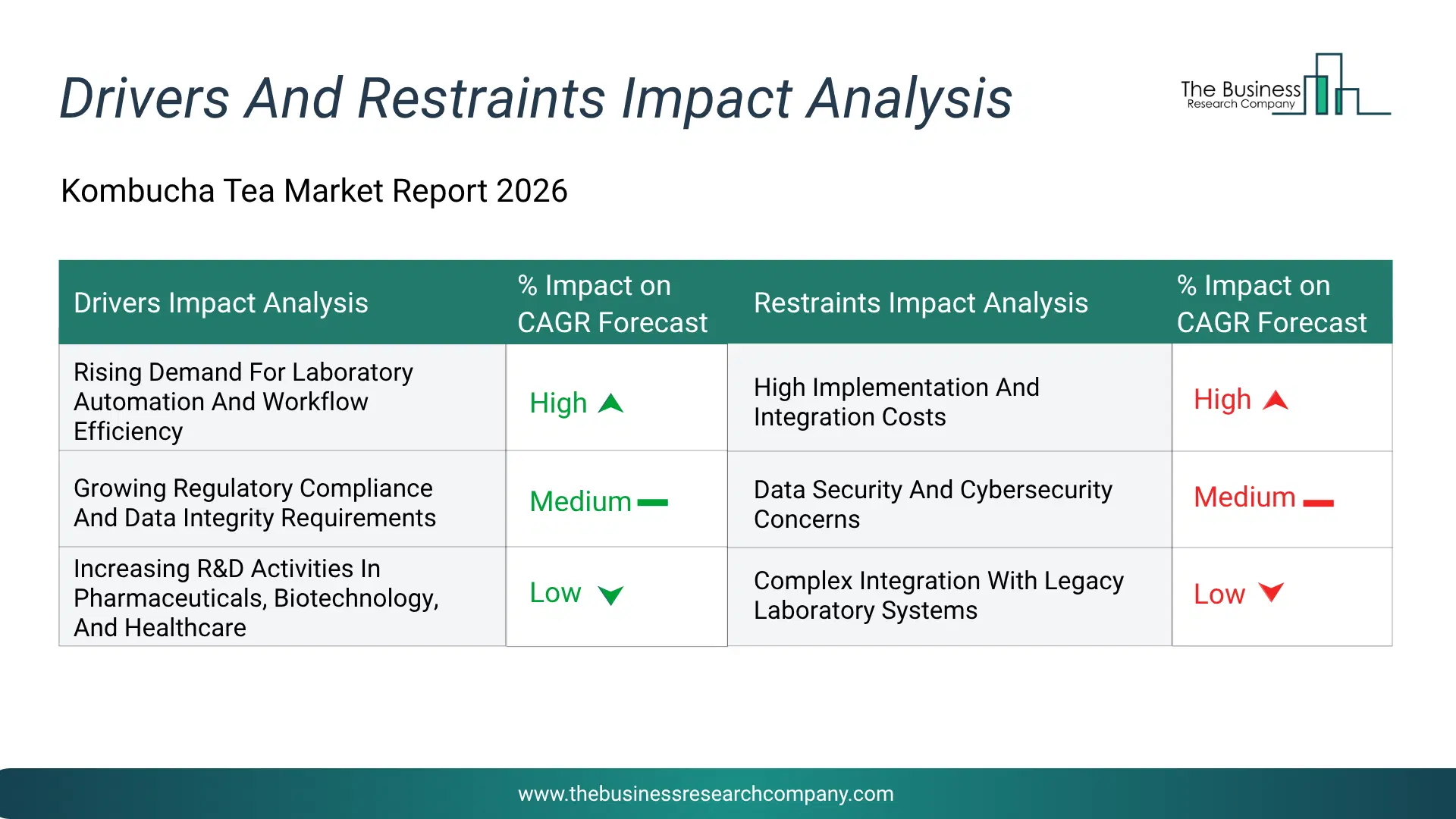 Drivers And Restraints Impact Analysis

The Business Research Company

Kombucha Tea Market Report 2026

| Drivers Impact Analysis | % Impact on CAGR Forecast | Restraints Impact Analysis | % Impact on CAGR Forecast |
|---|---|---|---|
| Rising Demand For Laboratory Automation And Workflow Efficiency | High | High Implementation And Integration Costs | High |
| Growing Regulatory Compliance And Data Integrity Requirements | Medium | Data Security And Cybersecurity Concerns | Medium |
| Increasing R&D Activities In Pharmaceuticals, Biotechnology, And Healthcare | Low | Complex Integration With Legacy Laboratory Systems | Low |

www.thebusinessresearchcompany.com